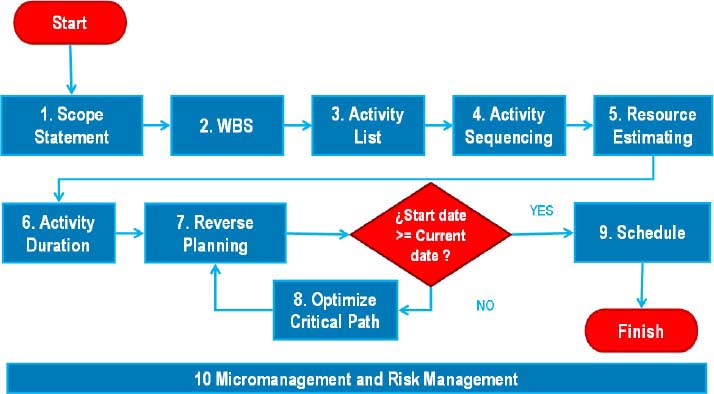 Start

1. Scope Statement

2. WBS

3. Activity List

4. Activity Sequencing

5. Resource Estimating

6. Activity Duration

7. Reverse Planning

¿Start date >= Current date ?

YES

9. Schedule

8. Optimize Critical Path

NO

Finish

10 Micromanagement and Risk Management